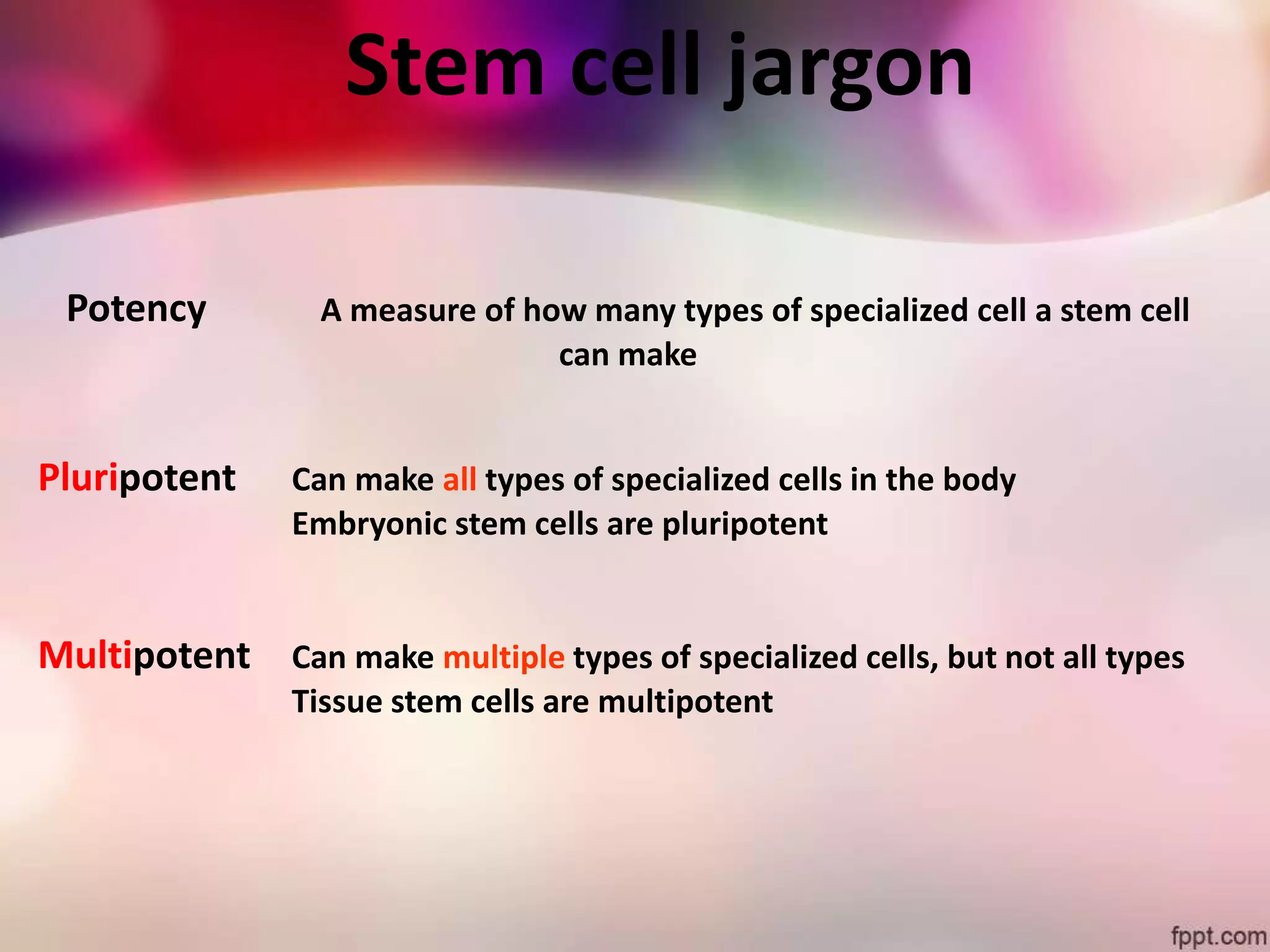 Stem cell jargon

Potency

A measure of how many types of specialized cell a stem cell can make

Pluripotent

Can make all types of specialized cells in the body
Embryonic stem cells are pluripotent

Multipotent

Can make multiple types of specialized cells, but not all types
Tissue stem cells are multipotent

fppt.com